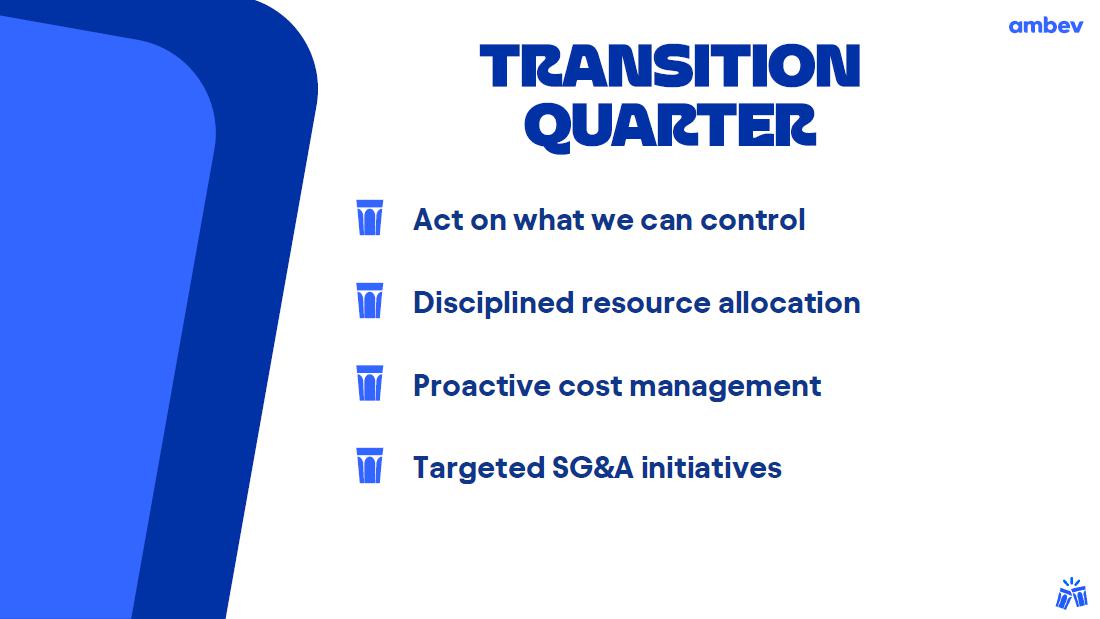 ambev

TRANSITION QUARTER

Act on what we can control

Disciplined resource allocation

Proactive cost management

Targeted SG&A initiatives